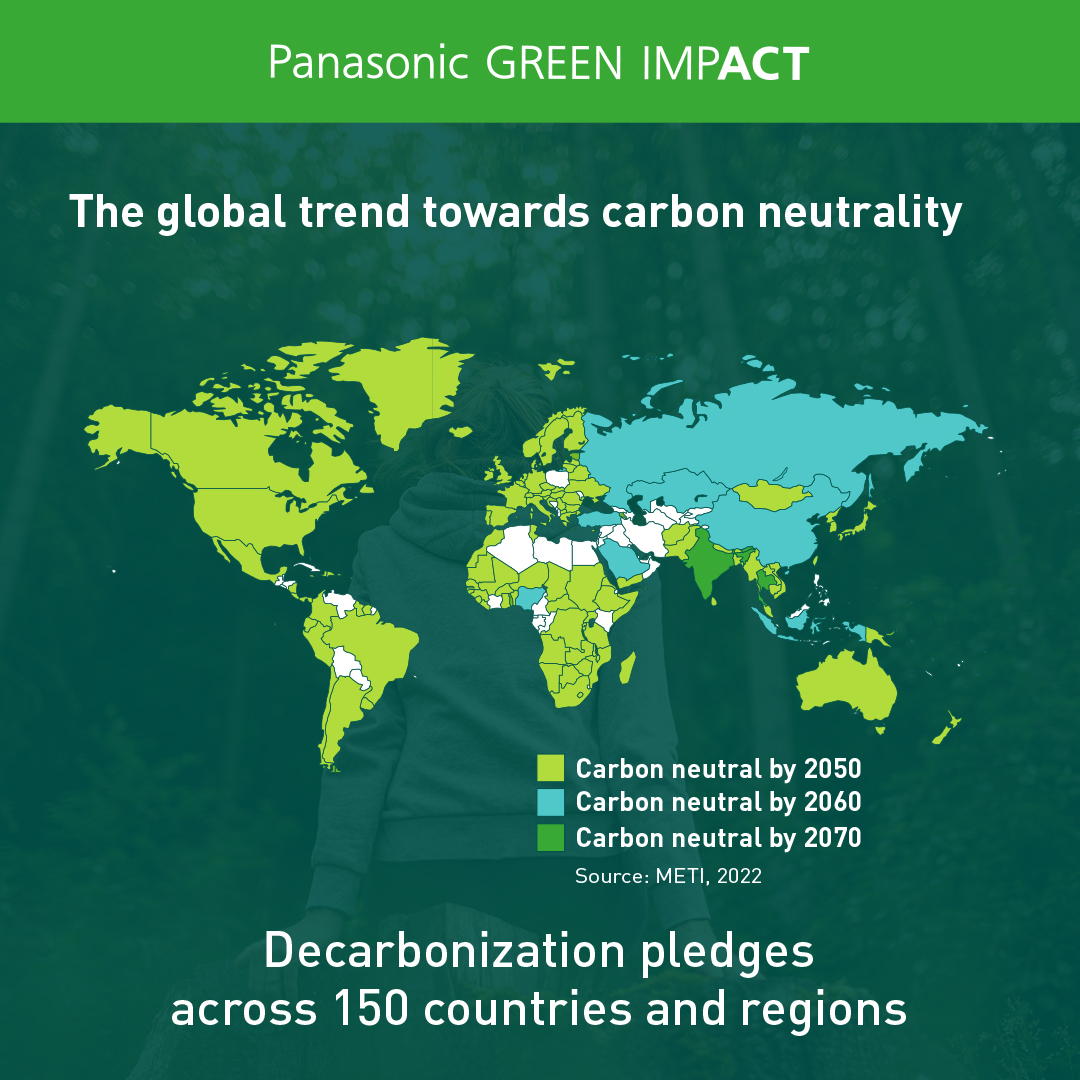 Panasonic GREEN IMPACT

The global trend towards carbon neutrality

Carbon neutral by 2050
Carbon neutral by 2060
Carbon neutral by 2070
Source: METI, 2022

Decarbonization pledges across 150 countries and regions